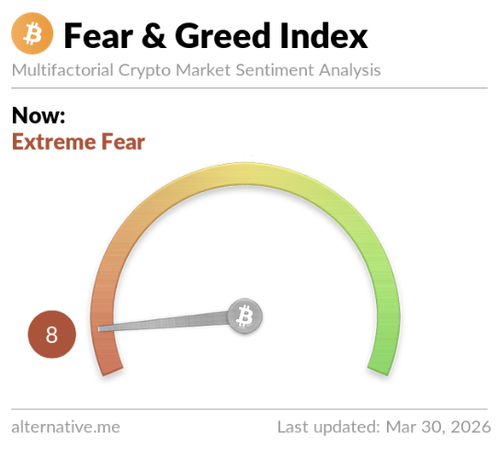 Fear & Greed Index
Multifactorial Crypto Market Sentiment Analysis

Now:
Extreme Fear

8

alternative.me
Last updated: Mar 30, 2026